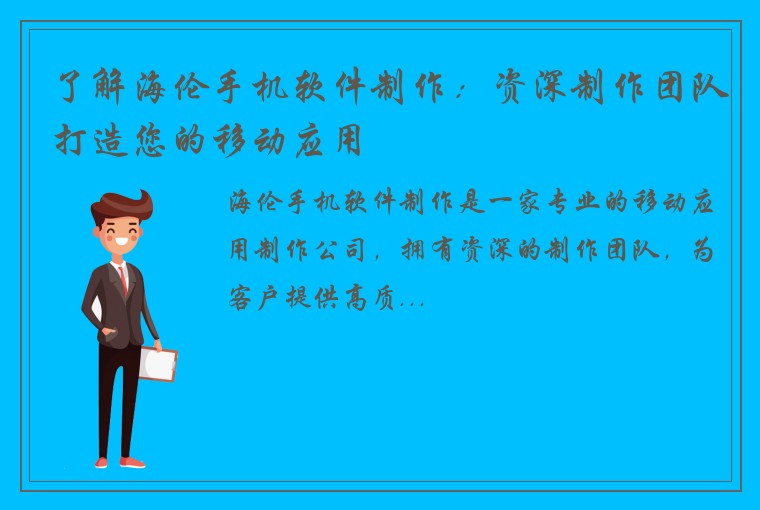 了解海伦手机软件制作：资深制作团队打造您的移动应用

海伦手机软件制作是一家专业的移动应用制作公司，拥有资深的制作团队，为客户提供高质...